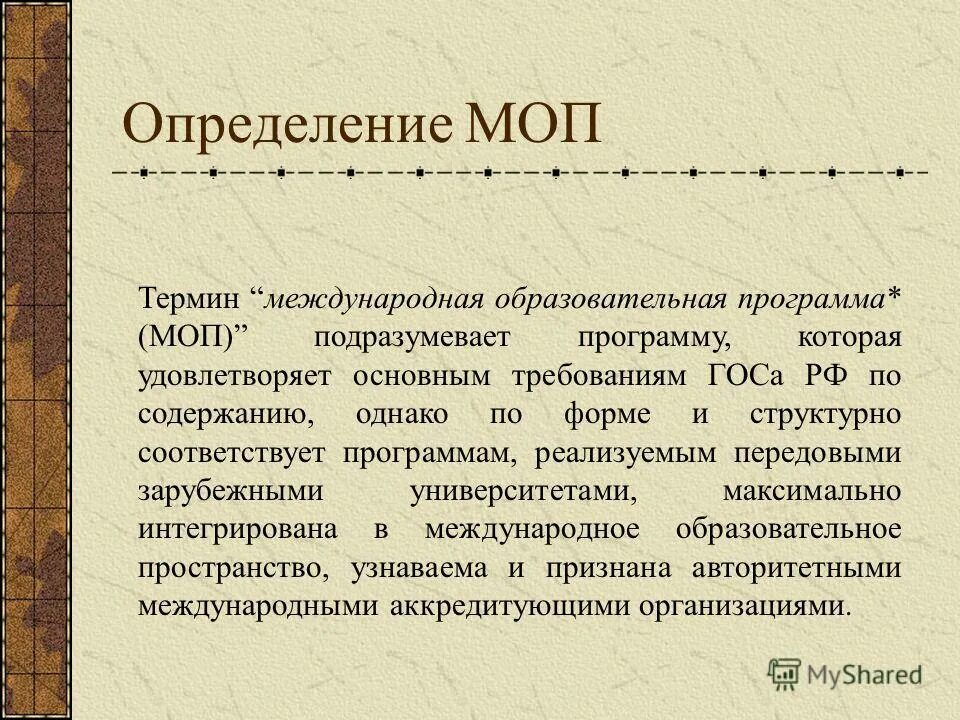 Определение МОП

Термин “международная образовательная программа* (МОП)” подразумевает программу, которая удовлетворяет основным требованиям ГОСа РФ по содержанию, однако по форме и структурно соответствует программам, реализуемым передовыми зарубежными университетами, максимально интегрирована в международное образовательное пространство, узнаваема и признана авторитетными международными аккредитующими организациями.

MyShared